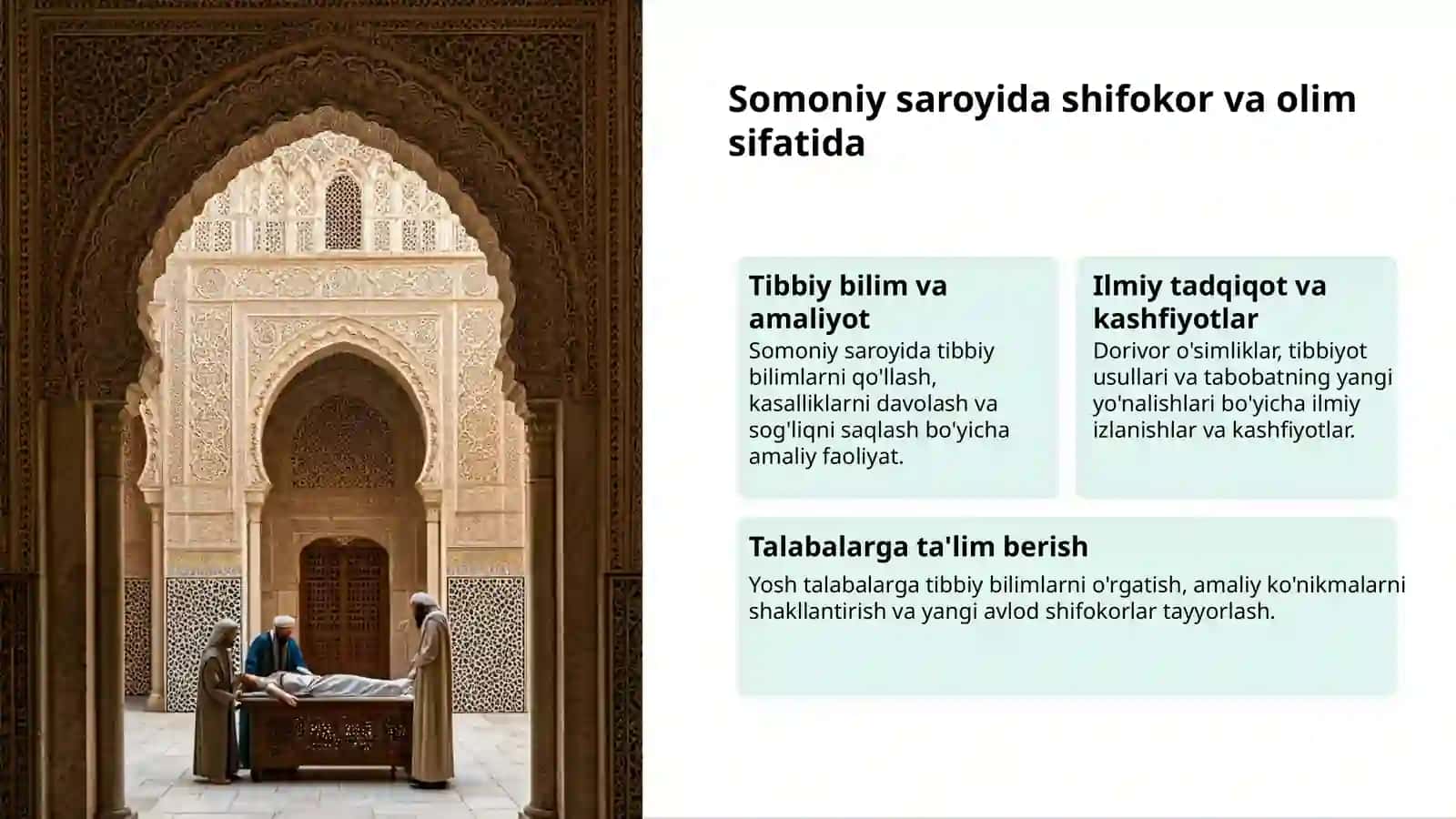 Somoniy saroyida shifokor va olim sifatida

Tibbiy bilim va amaliyot

Somoniy saroyida tibbiy bilimlarni qo'llash, kasalliklarni davolash va sog'liqni saqlash bo'yicha amaliy faoliyat.

Ilmiy tadqiqot va kashfiyotlar

Dorivor o'simliklar, tibbiyot usullari va tabobatning yangi yo'nalishlari bo'yicha ilmiy izlanishlar va kashfiyotlar.

Talabalarga ta'lim berish

Yosh talabalarga tibbiy bilimlarni o'rgatish, amaliy ko'nikmalarni shakllantirish va yangi avlod shifokorlar tayyorlash.